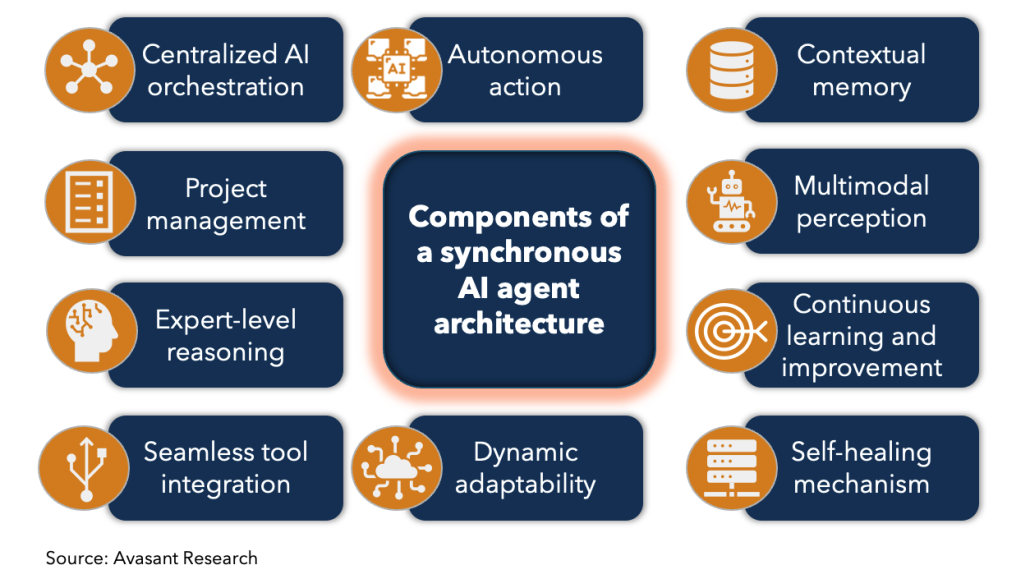 Centralized AI orchestration

AI

Autonomous action

Contextual memory

Project management

Components of a synchronous AI agent architecture

Multimodal perception

Expert-level reasoning

Continuous learning and improvement

Seamless tool integration

Dynamic adaptability

Self-healing mechanism

Source: Avasant Research